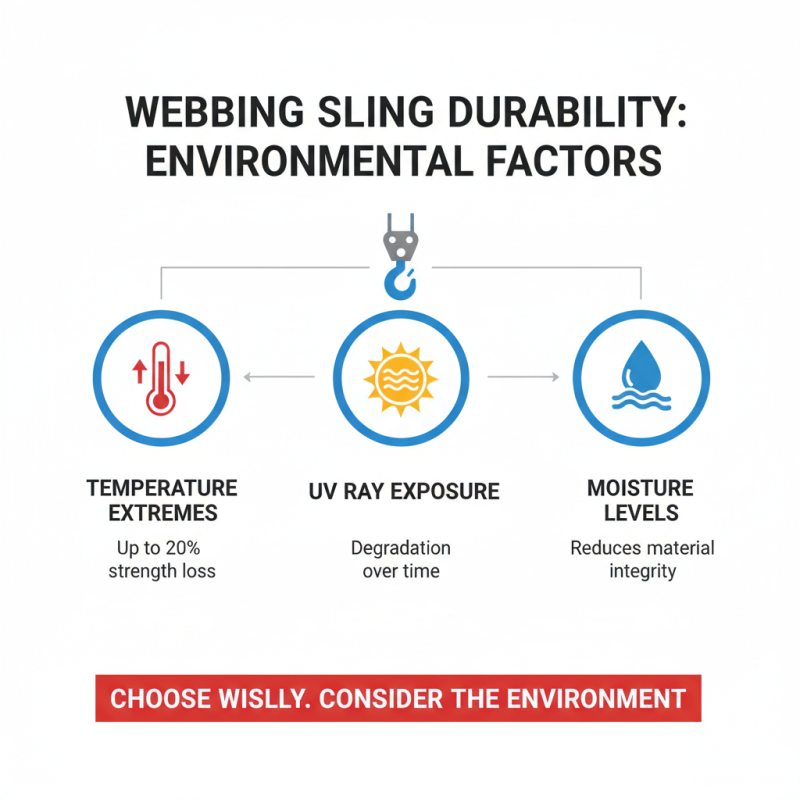 WEBBING SLING DURABILITY: ENVIRONMENTAL FACTORS

TEMPERATURE EXTREMES

Up to 20% strength loss

UV RAY EXPOSURE

Degradation over time

MOISTURE LEVELS

Reduces material integrity

CHOOSE WISLLY. CONSIDER THE ENVIRONMENT